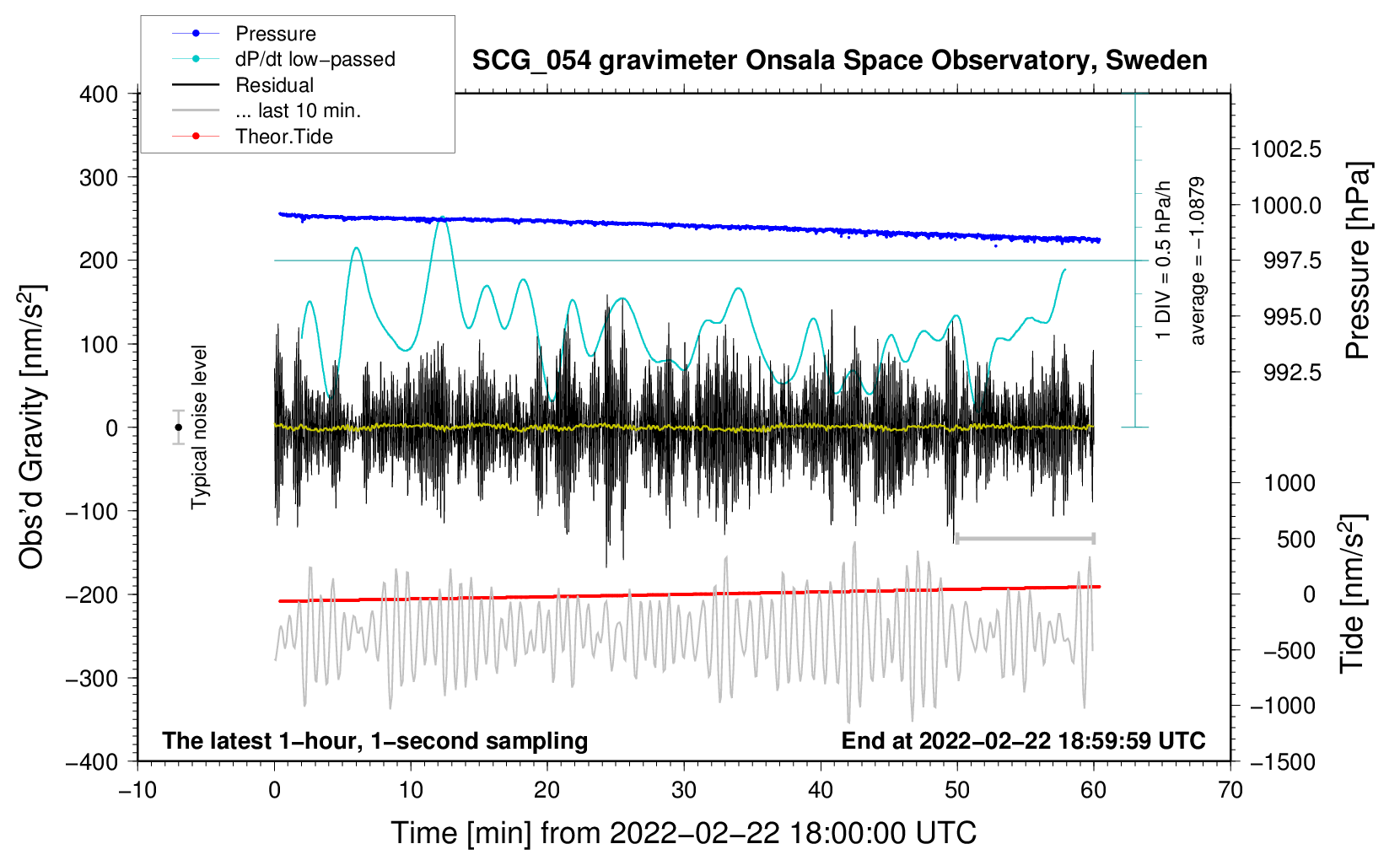 Pressure
dP/dt low−passed
Residual
... last 10 min.
Theor.Tide

SCG_054 gravimeter Onsala Space Observatory, Sweden

400
300
200
100
0
−100
−200
−300
−400

Obs'd Gravity [nm/s$^2$]

Typical noise level

1 DIV = 0.5 hPa/h
average = −1.0879

1002.5
1000.0
997.5
995.0
992.5

Pressure [hPa]

1000
500
0
−500
−1000
−1500

Tide [nm/s$^2$]

The latest 1−hour, 1−second sampling

End at 2022−02−22 18:59:59 UTC

−10
0
10
20
30
40
50
60
70

Time [min] from 2022−02−22 18:00:00 UTC